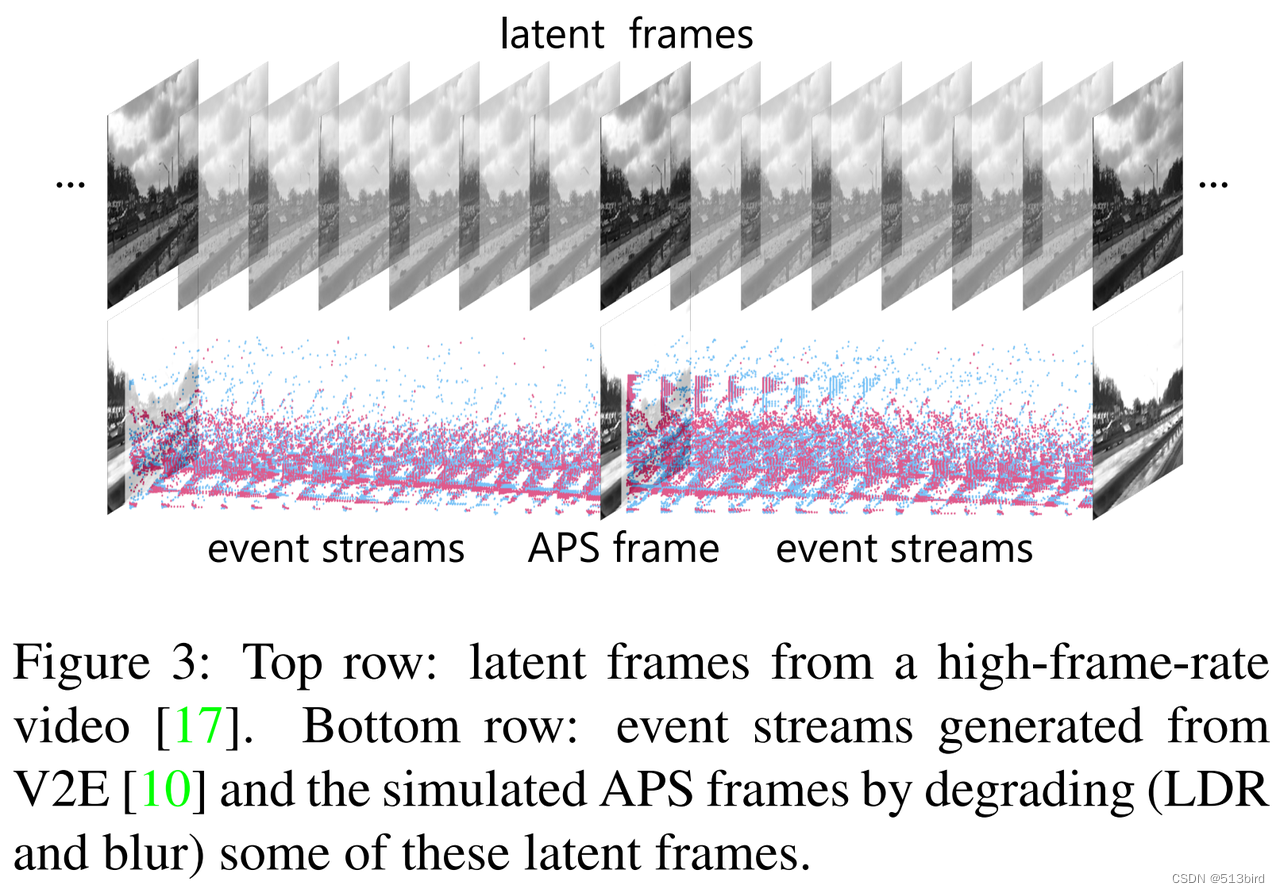 latent frames

...

...

event streams APS frame event streams

Figure 3: Top row: latent frames from a high-frame-rate video [17]. Bottom row: event streams generated from V2E [10] and the simulated APS frames by degrading (LDR and blur) some of these latent frames.

CSDN @513bird